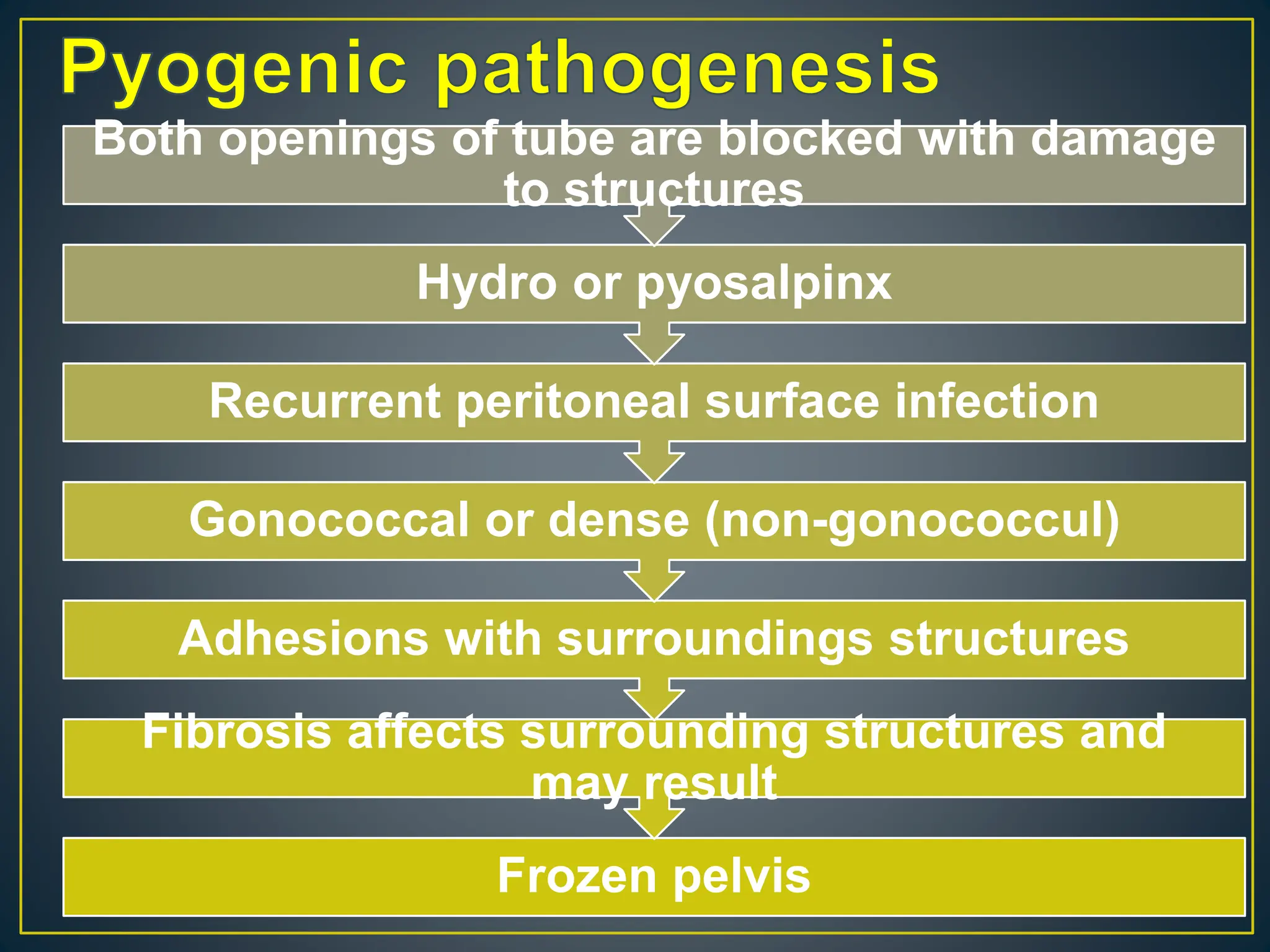 Pyogenic pathogenesis

Both openings of tube are blocked with damage to structures

Hydro or pyosalpinx

Recurrent peritoneal surface infection

Gonococcal or dense (non-gonococcul)

Adhesions with surroundings structures

Fibrosis affects surrounding structures and may result

Frozen pelvis